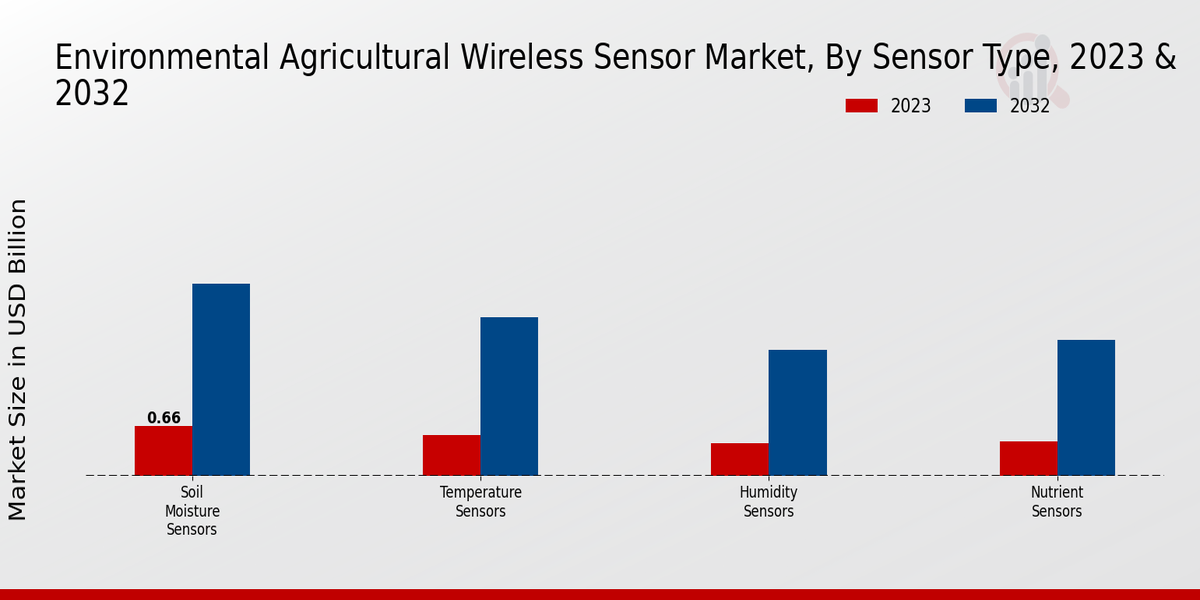 Environmental Agricultural Wireless Sensor Market, By Sensor Type, 2023 & 2032

2023
2032

Market Size in USD Billion

0.66

Soil Moisture Sensors
Temperature Sensors
Humidity Sensors
Nutrient Sensors